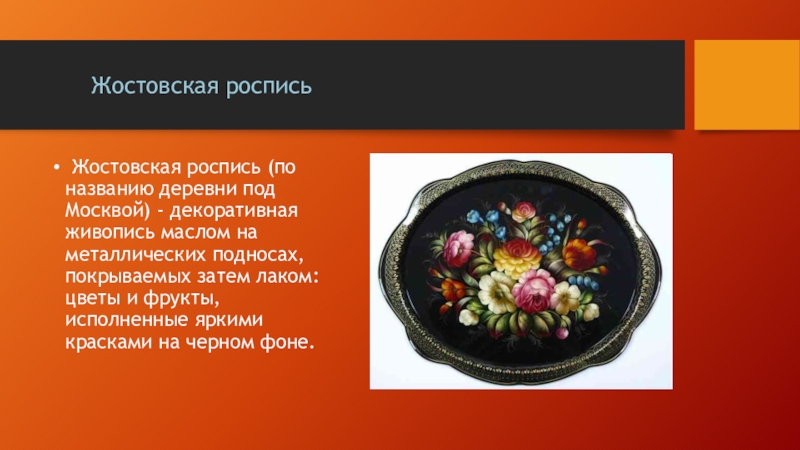 Жостовская роспись

• Жостовская роспись (по названию деревни под Москвой) - декоративная живопись маслом на металлических подносах, покрываемых затем лаком: цветы и фрукты, исполненные яркими красками на черном фоне.